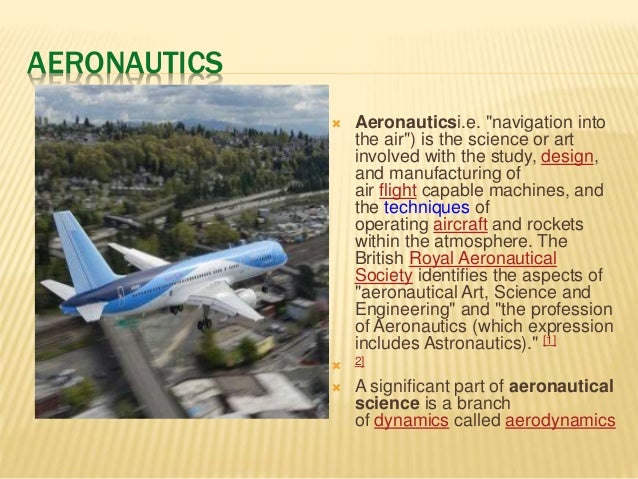 AERONAUTICS

Aeronauticsi.e. "navigation into the air") is the science or art involved with the study, design, and manufacturing of air flight capable machines, and the techniques of operating aircraft and rockets within the atmosphere. The British Royal Aeronautical Society identifies the aspects of "aeronautical Art, Science and Engineering" and "the profession of Aeronautics (which expression includes Astronautics)." [1]

2]

A significant part of aeronautical science is a branch of dynamics called aerodynamics